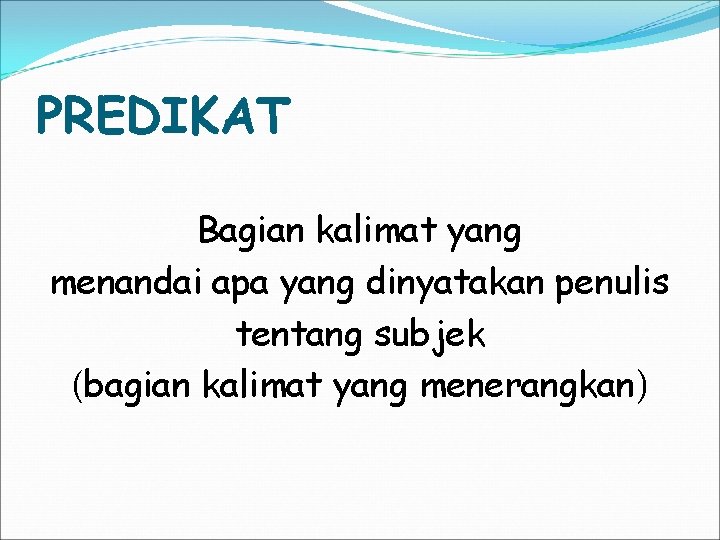 PREDIKAT

Bagian kalimat yang
menandai apa yang dinyatakan penulis
tentang subjek
(bagian kalimat yang menerangkan)